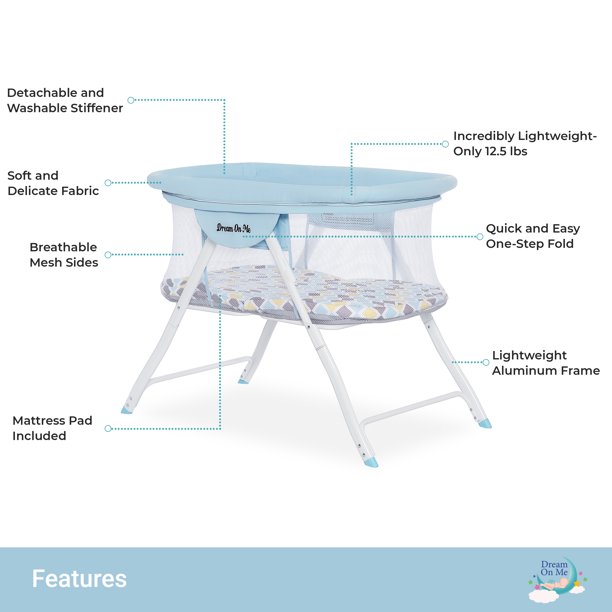 Detachable and Washable Stiffener

Soft and Delicate Fabric

Breathable Mesh Sides

Mattress Pad Included

Incredibly Lightweight- Only 12.5 lbs

Quick and Easy One-Step Fold

Lightweight Aluminum Frame

Dream On Me

Features

Dream On Me